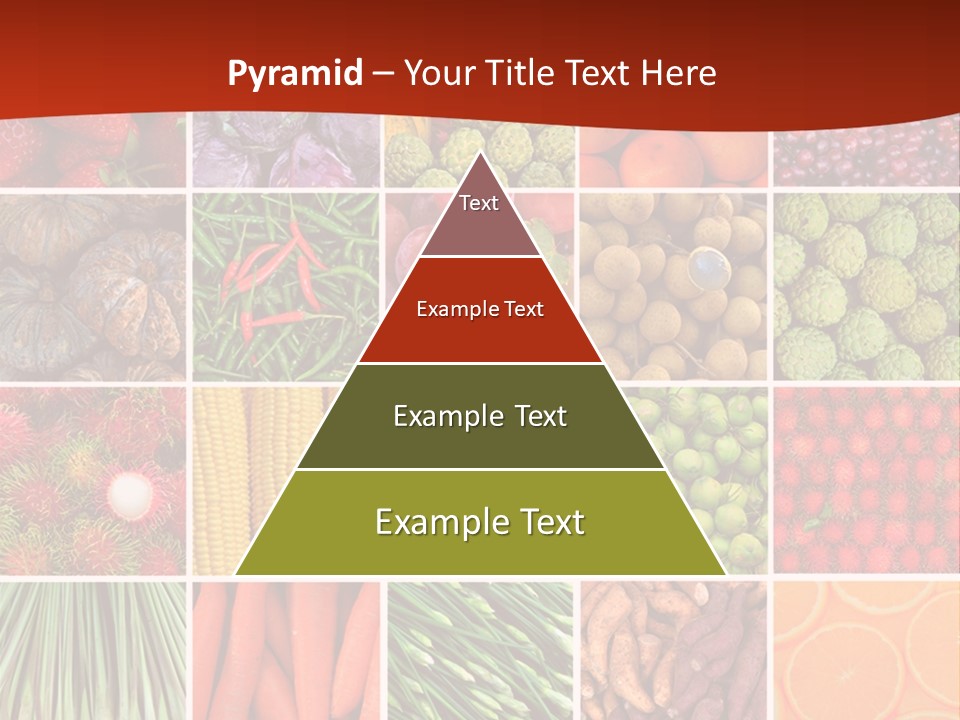 Pyramid – Your Title Text Here

Text

Example Text

Example Text

Example Text